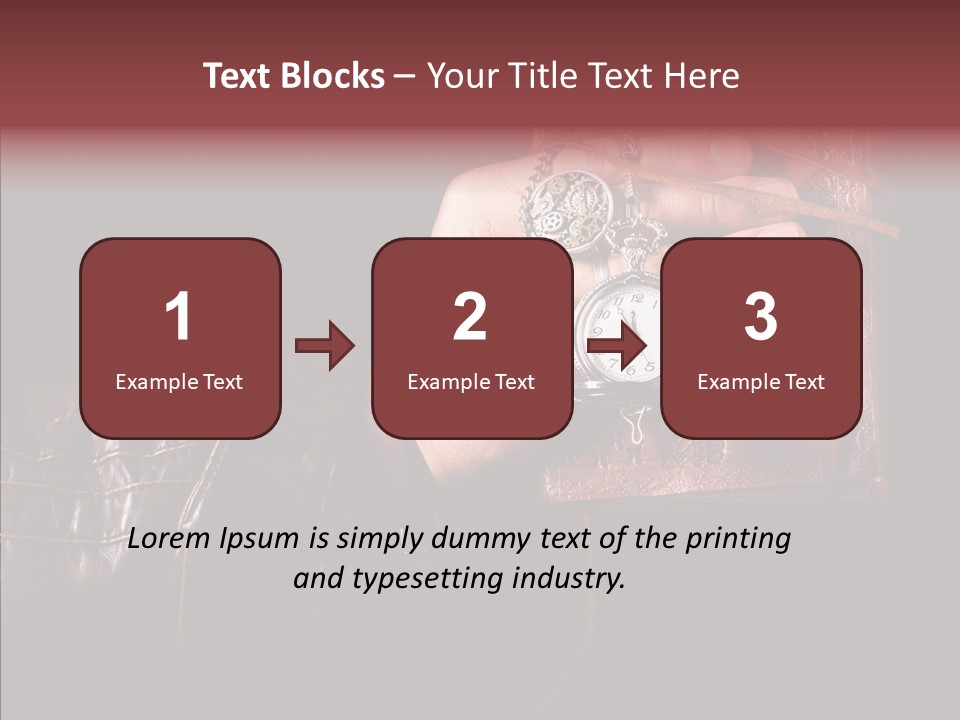 Text Blocks – Your Title Text Here

1
Example Text

2
Example Text

3
Example Text

Lorem Ipsum is simply dummy text of the printing and typesetting industry.